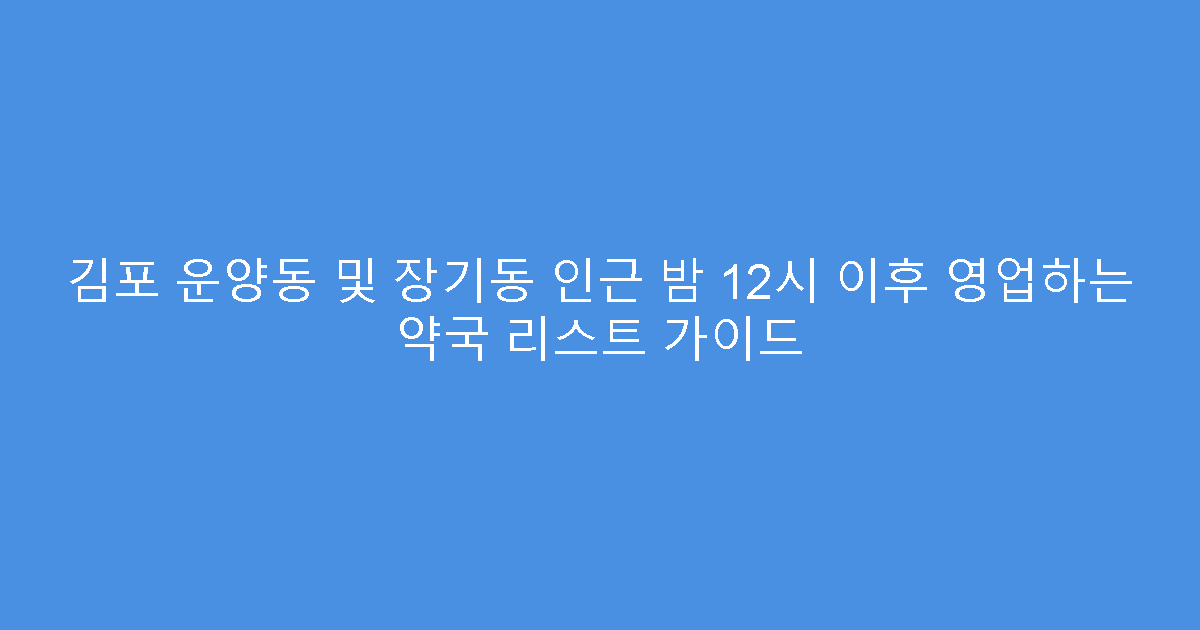 김포 운양동 및 장기동 인근 밤 12시 이후 영업하는 약국 리스트 가이드